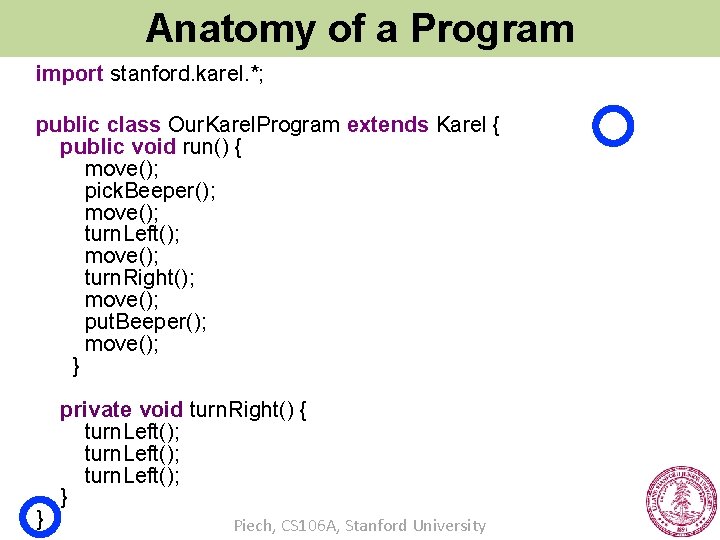 Anatomy of a Program

import stanford.karel.*;

public class OurKarelProgram extends Karel {
public void run() {
move();
pickBeeper();
move();
turnLeft();
move();
turnRight();
move();
putBeeper();
move();
}

private void turnRight() {
turnLeft();
turnLeft();
turnLeft();
}
}

Piech, CS106A, Stanford University